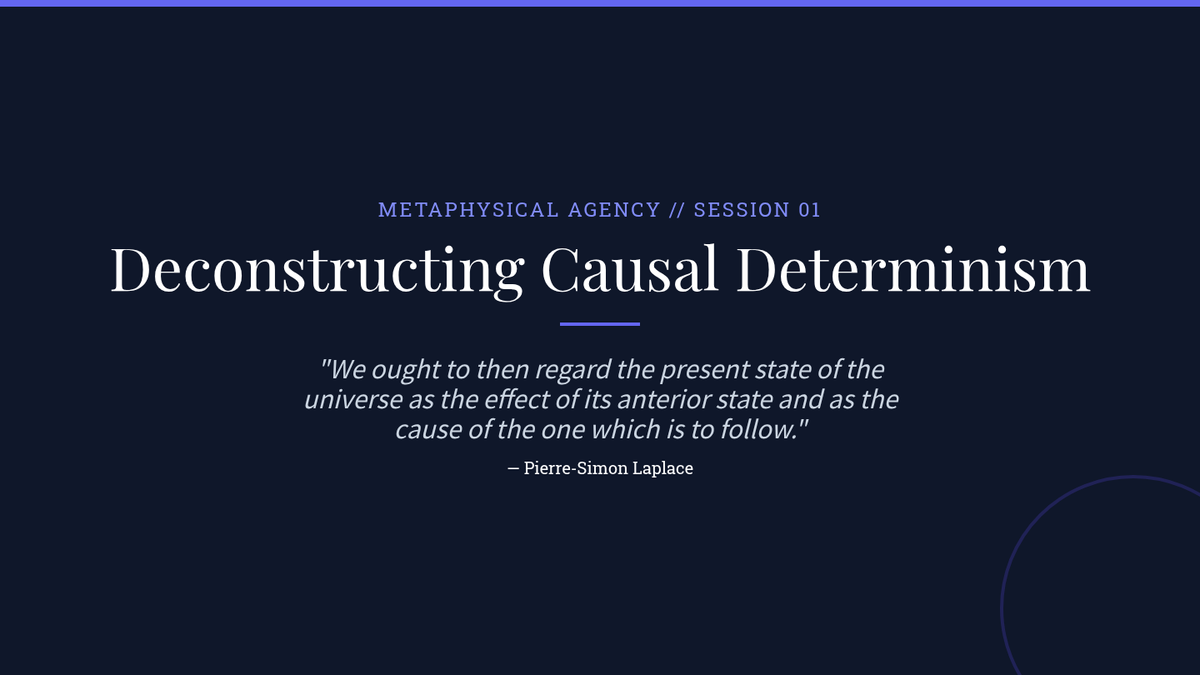 METAPHYSICAL AGENCY // SESSION 01

Deconstructing Causal Determinism

"We ought to then regard the present state of the universe as the effect of its anterior state and as the cause of the one which is to follow."

— Pierre-Simon Laplace